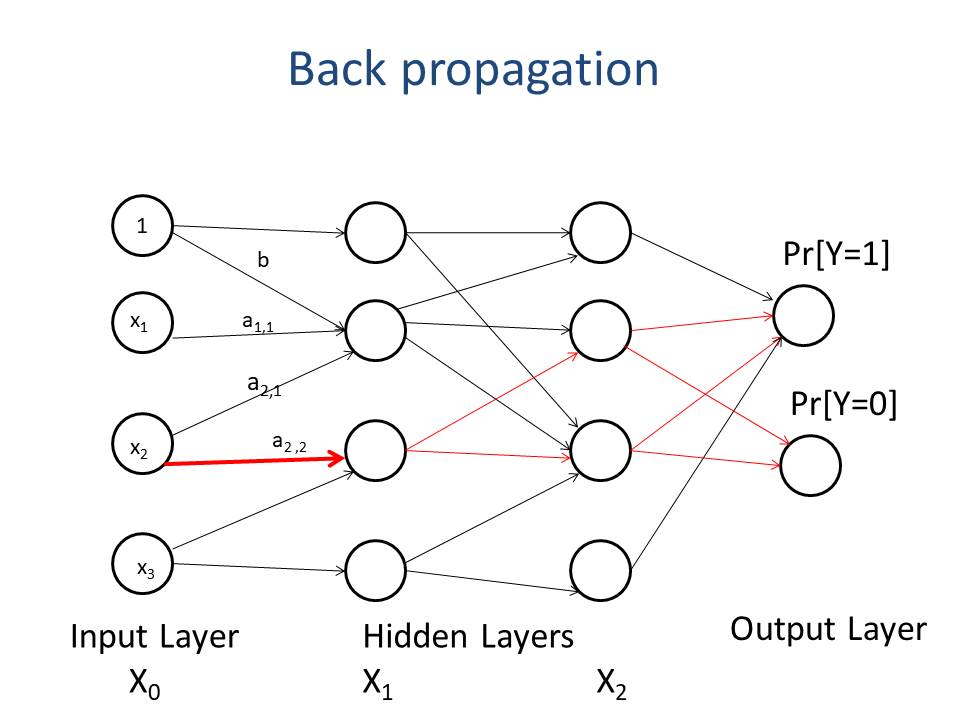 Back propagation

1

b

$x_1$

$a_{1,1}$

$a_{2,1}$

$x_2$

$a_{2,2}$

$x_3$

Pr[Y=1]

Pr[Y=0]

Input Layer
$X_0$

Hidden Layers
$X_1$

$X_2$

Output Layer